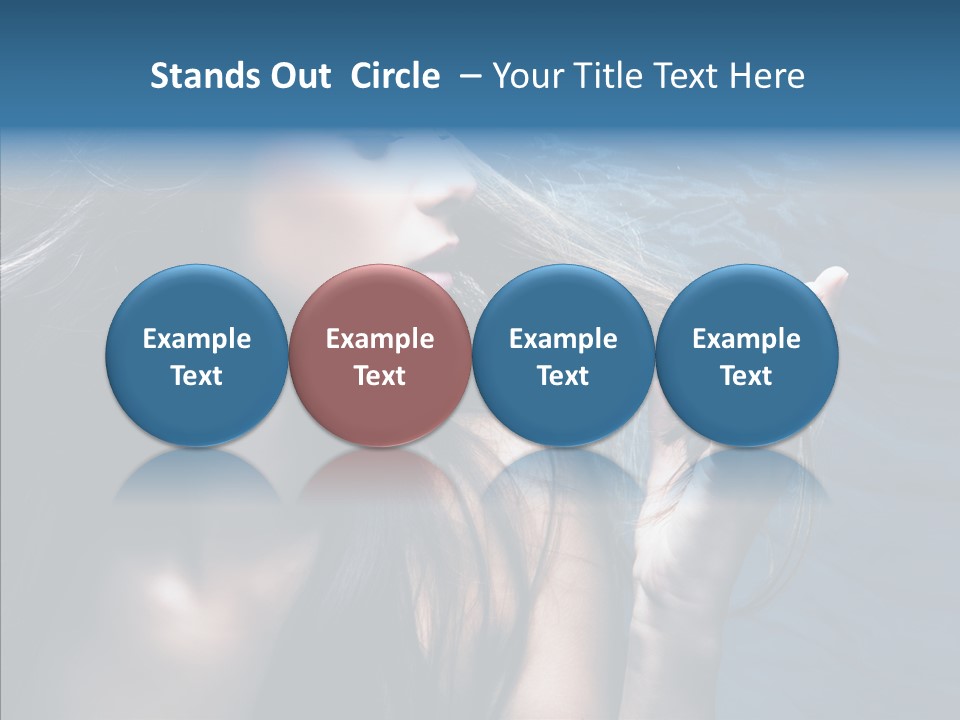 Stands Out Circle – Your Title Text Here

Example Text

Example Text

Example Text

Example Text